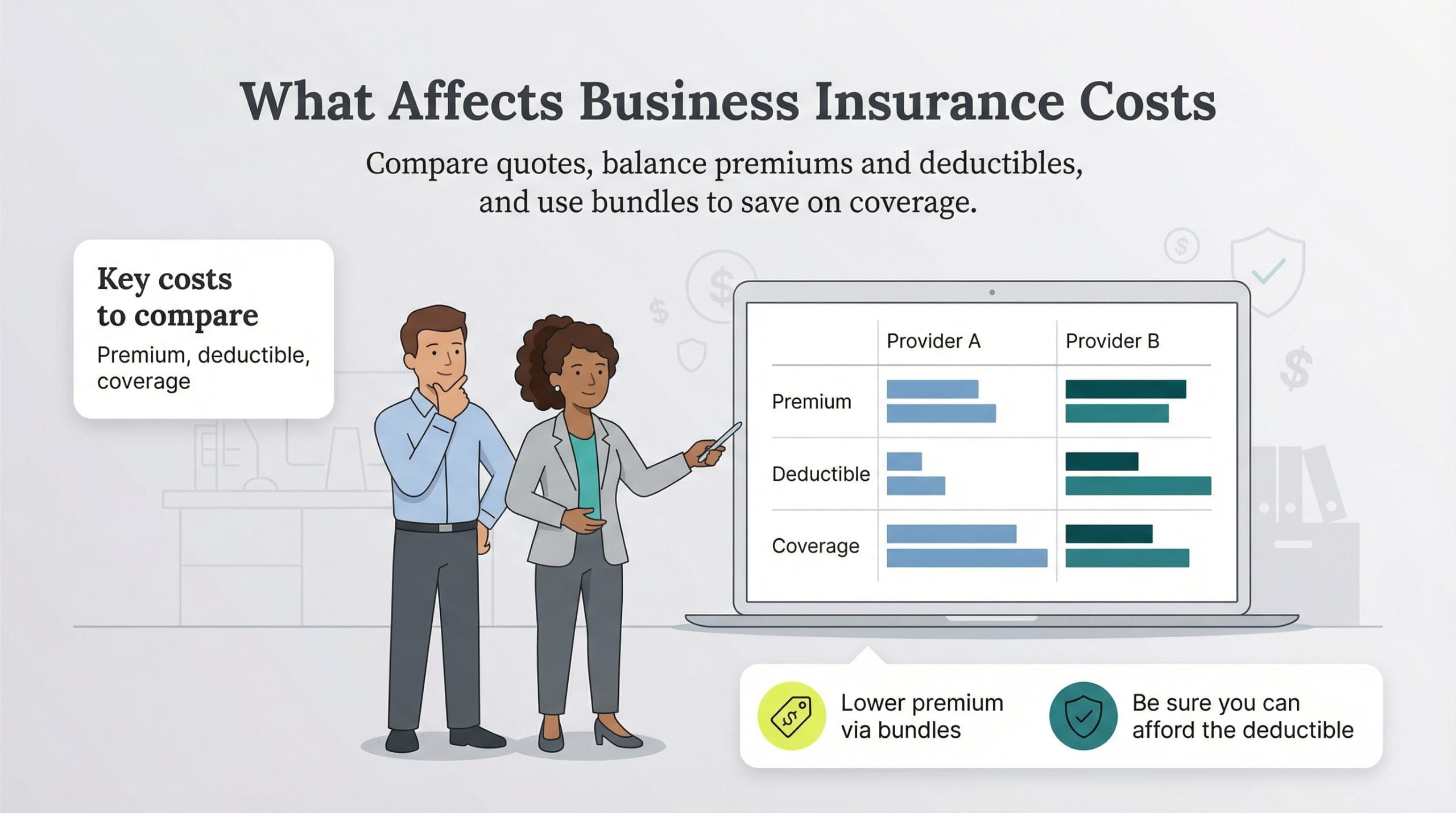 What Affects Business Insurance Costs

Compare quotes, balance premiums and deductibles, and use bundles to save on coverage.

Key costs to compare

Premium, deductible, coverage

| | Provider A | Provider B |
|---|---|---|
| Premium | | |
| Deductible | | |
| Coverage | | |

Lower premium via bundles

Be sure you can afford the deductible